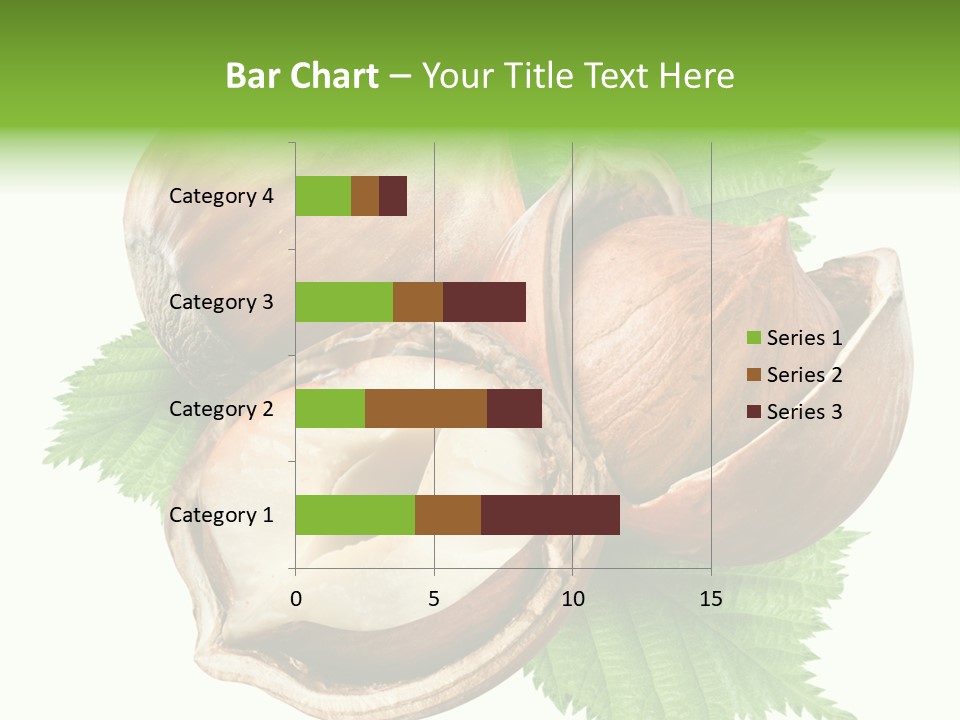 Bar Chart – Your Title Text Here

Category 4
Category 3
Category 2
Category 1

0
5
10
15

Series 1
Series 2
Series 3